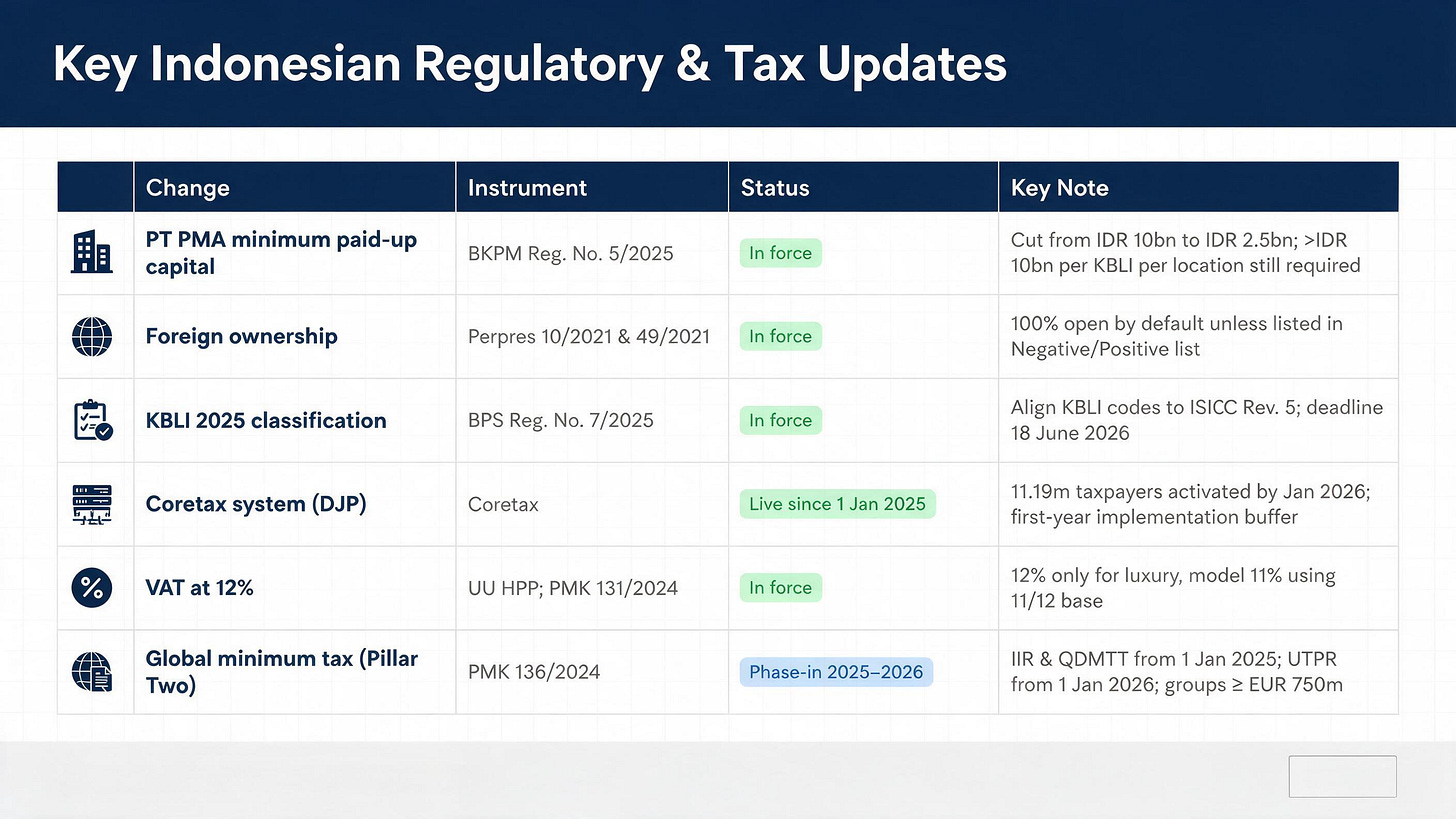 Key Indonesian Regulatory & Tax Updates

| | Change | Instrument | Status | Key Note |
|---|---|---|---|---|
| | PT PMA minimum paid-up capital | BKPM Reg. No. 5/2025 | In force | Cut from IDR 10bn to IDR 2.5bn; >IDR 10bn per KBLI per location still required |
| | Foreign ownership | Perpres 10/2021 & 49/2021 | In force | 100% open by default unless listed in Negative/Positive list |
| | KBLI 2025 classification | BPS Reg. No. 7/2025 | In force | Align KBLI codes to ISICC Rev. 5; deadline 18 June 2026 |
| | Coretax system (DJP) | Coretax | Live since 1 Jan 2025 | 11.19m taxpayers activated by Jan 2026; first-year implementation buffer |
| | VAT at 12% | UU HPP; PMK 131/2024 | In force | 12% only for luxury, model 11% using 11/12 base |
| | Global minimum tax (Pillar Two) | PMK 136/2024 | Phase-in 2025–2026 | IIR & QDMTT from 1 Jan 2025; UTPR from 1 Jan 2026; groups ≥ EUR 750m |